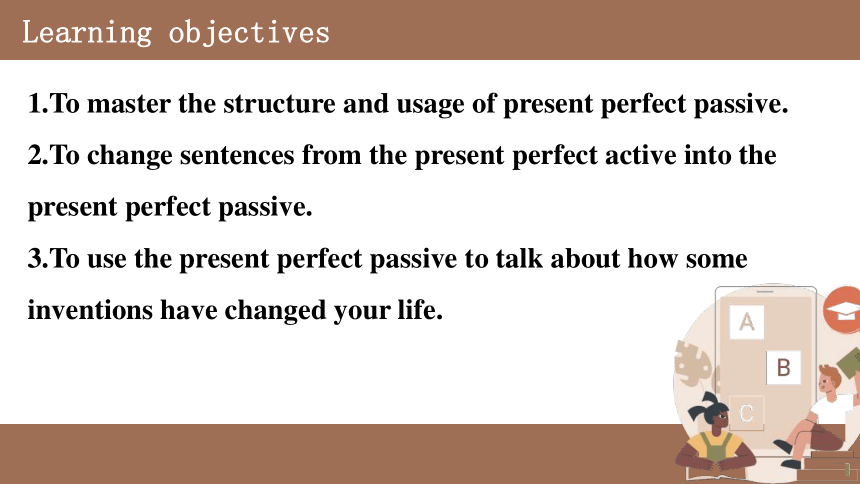 Learning objectives

1.To master the structure and usage of present perfect passive.

2.To change sentences from the present perfect active into the present perfect passive.

3.To use the present perfect passive to talk about how some inventions have changed your life.

A

B

C